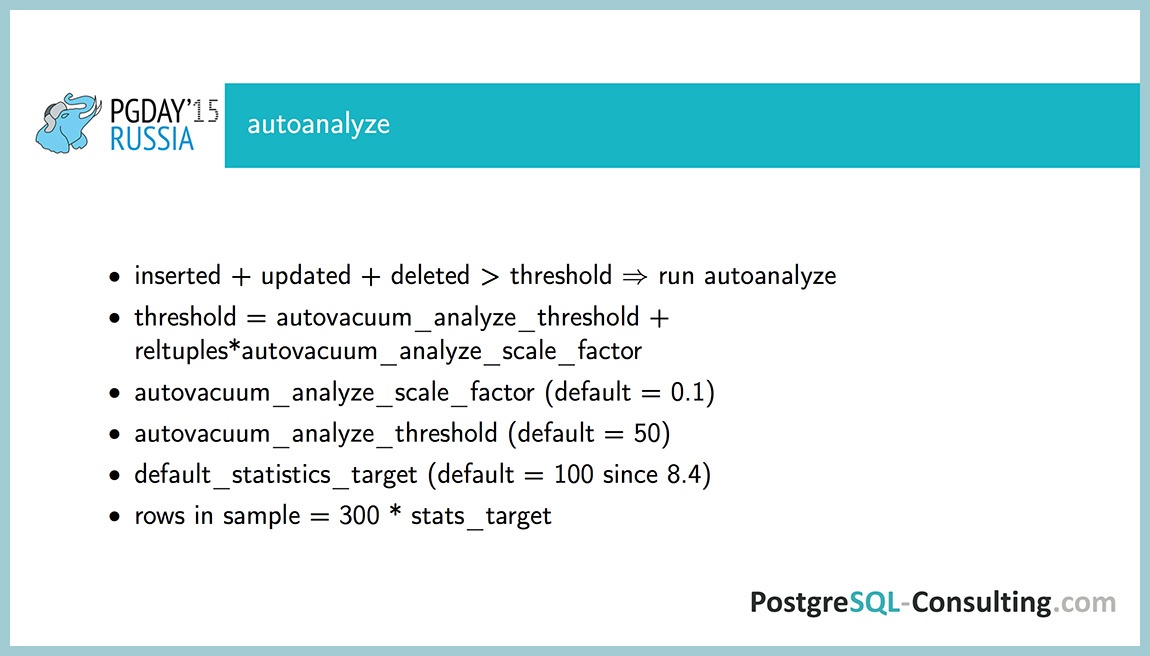 PGDAY'15 RUSSIA

autoanalyze

- inserted + updated + deleted > threshold ⇒ run autoanalyze
- threshold = autovacuum_analyze_threshold + reltuples*autovacuum_analyze_scale_factor
- autovacuum_analyze_scale_factor (default = 0.1)
- autovacuum_analyze_threshold (default = 50)
- default_statistics_target (default = 100 since 8.4)
- rows in sample = 300 * stats_target

PostgreSQL-Consulting.com